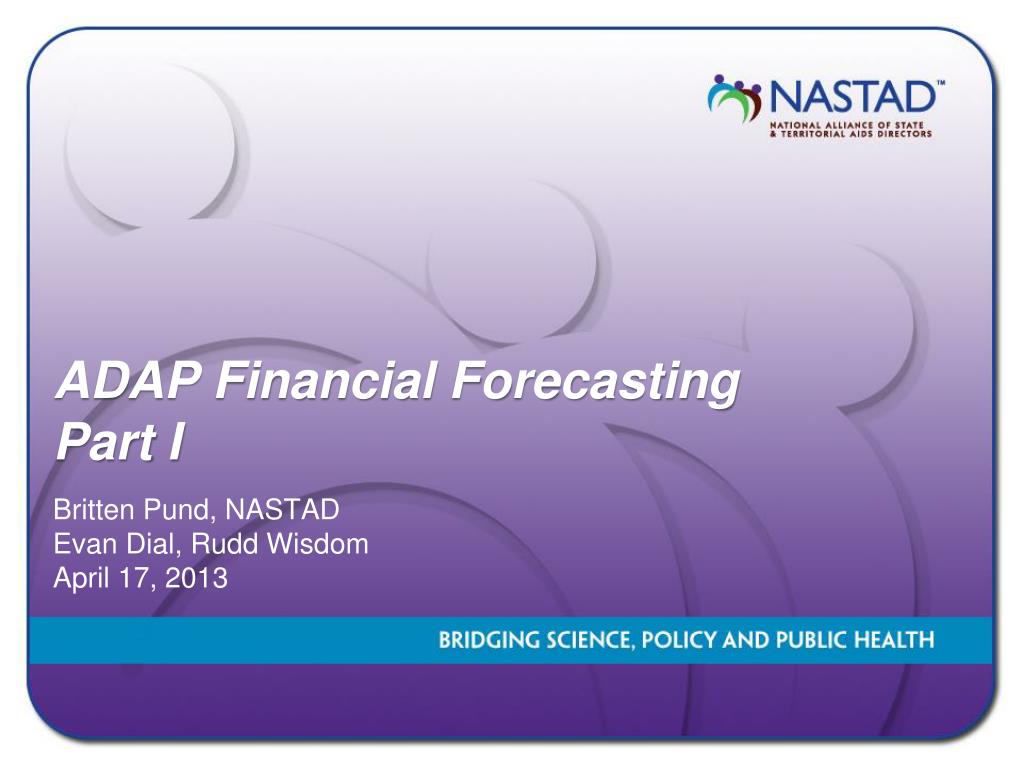 NASTAD™
NATIONAL ALLIANCE OF STATE & TERRITORIAL AIDS DIRECTORS

ADAP Financial Forecasting Part I

Britten Pund, NASTAD
Evan Dial, Rudd Wisdom
April 17, 2013

BRIDGING SCIENCE, POLICY AND PUBLIC HEALTH